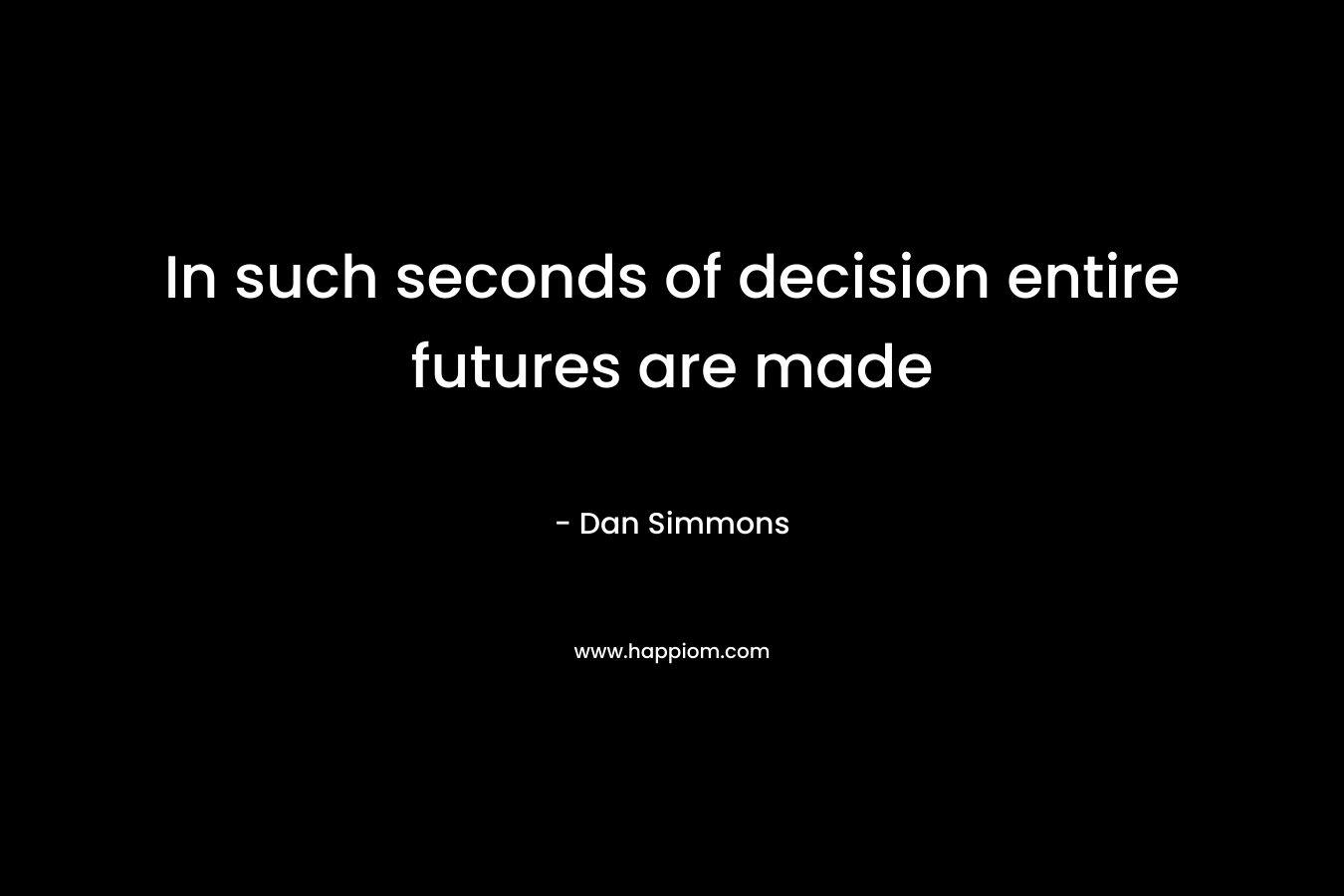 In such seconds of decision entire futures are made

- Dan Simmons

www.happiom.com